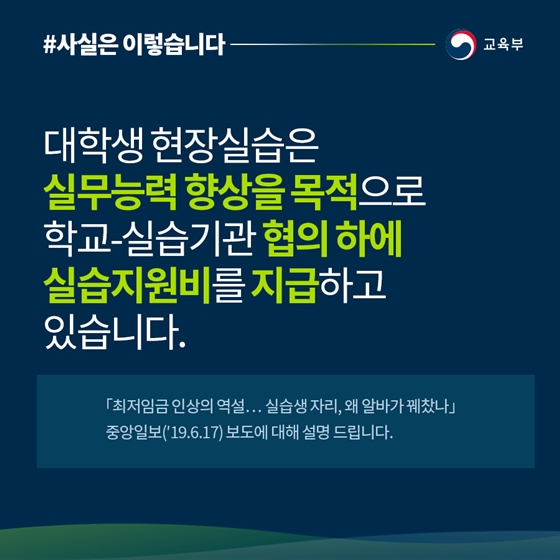 #사실은 이렇습니다

교육부

대학생 현장실습은 실무능력 향상을 목적으로 학교-실습기관 협의 하에 실습지원비를 지급하고 있습니다.

「최저임금 인상의 역설… 실습생 자리, 왜 알바가 꿰찼나」 중앙일보('19.6.17) 보도에 대해 설명 드립니다.